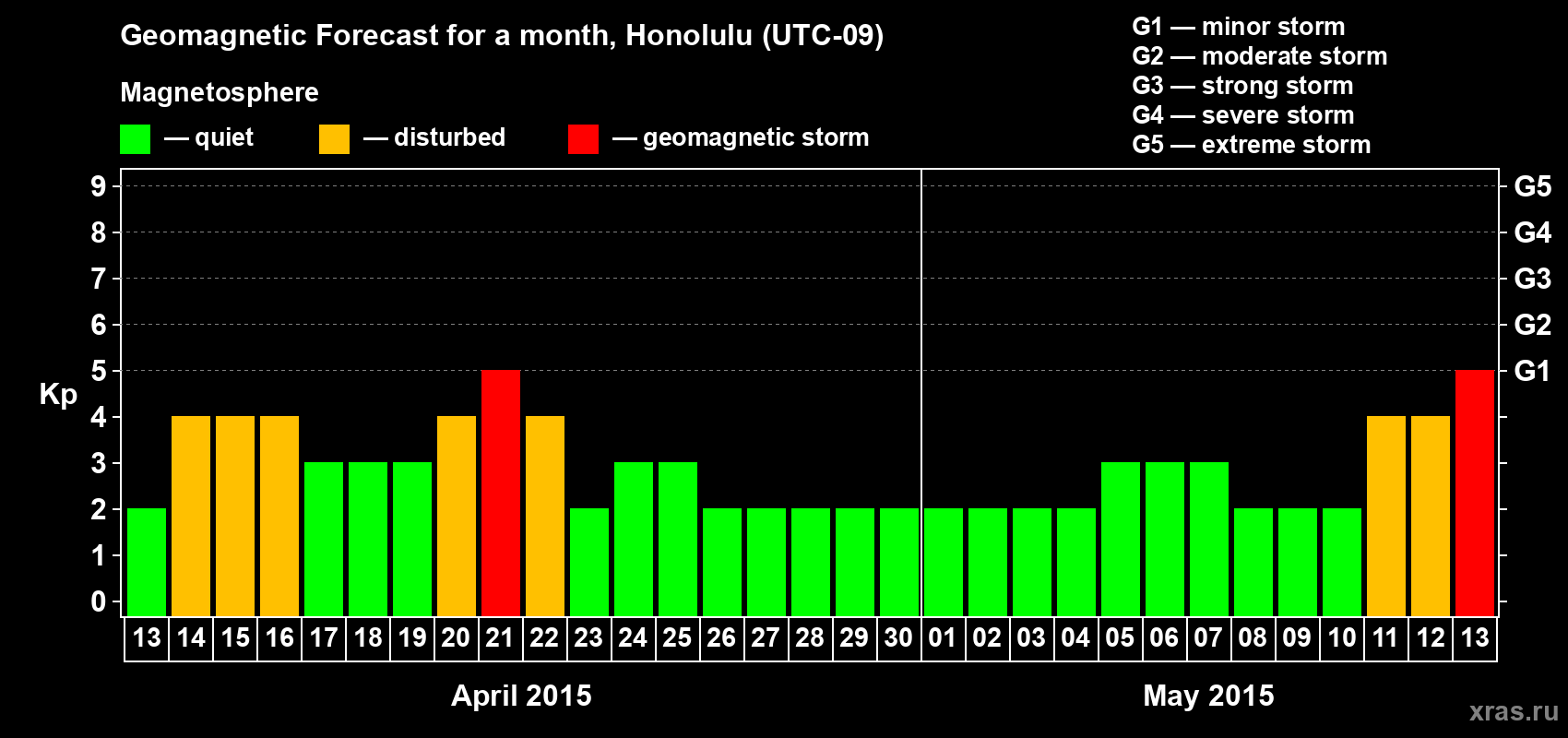 Geomagnetic Forecast for a month, Honolulu (UTC-09)

Magnetosphere

— quiet — disturbed — geomagnetic storm

G1 — minor storm
G2 — moderate storm
G3 — strong storm
G4 — severe storm
G5 — extreme storm

Kp

9
8
7
6
5
4
3
2
1
0

G5
G4
G3
G2
G1

13 14 15 16 17 18 19 20 21 22 23 24 25 26 27 28 29 30 01 02 03 04 05 06 07 08 09 10 11 12 13

April 2015

May 2015

xras.ru